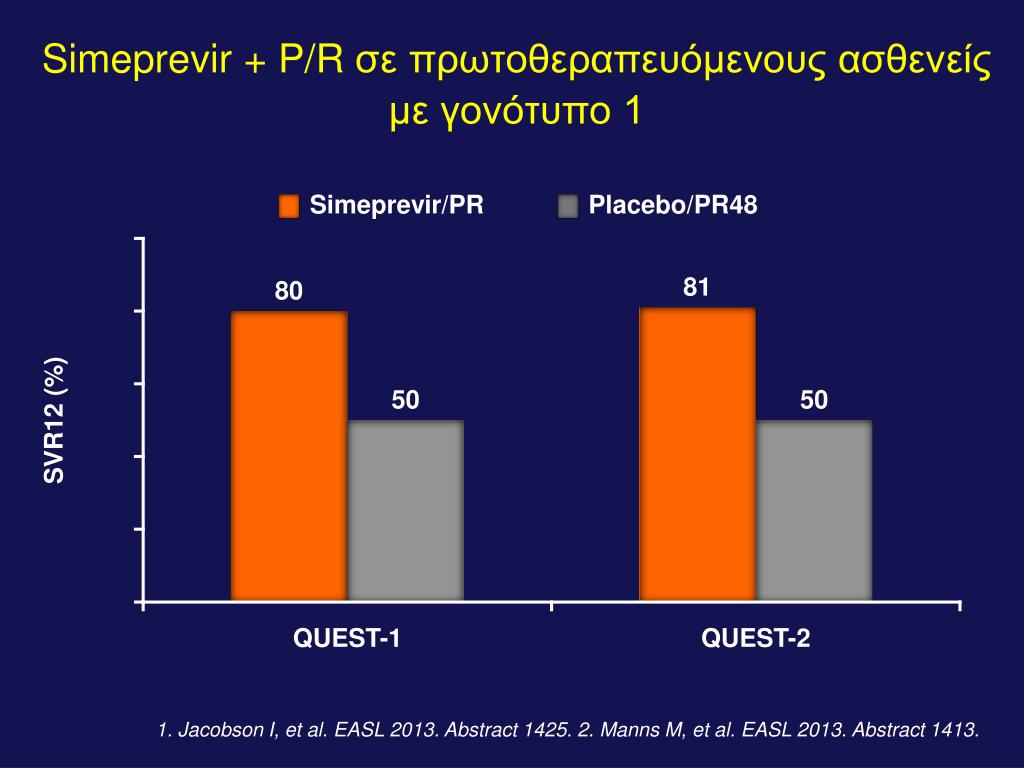 Simeprevir + P/R σε πρωτοθεραπευόμενους ασθενείς με γονότυπο 1

Simeprevir/PR
Placebo/PR48

SVR12 (%)

80
50
81
50

QUEST-1
QUEST-2

1. Jacobson I, et al. EASL 2013. Abstract 1425. 2. Manns M, et al. EASL 2013. Abstract 1413.